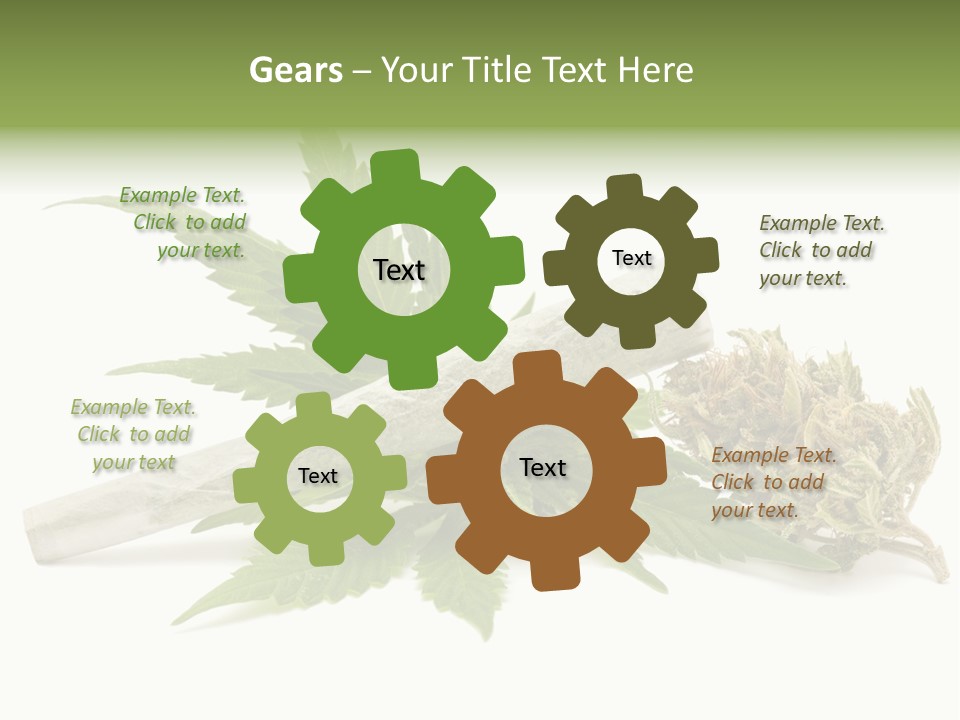 Gears – Your Title Text Here

Example Text. Click to add your text.

Text

Text

Example Text. Click to add your text.

Example Text. Click to add your text

Text

Text

Example Text. Click to add your text.